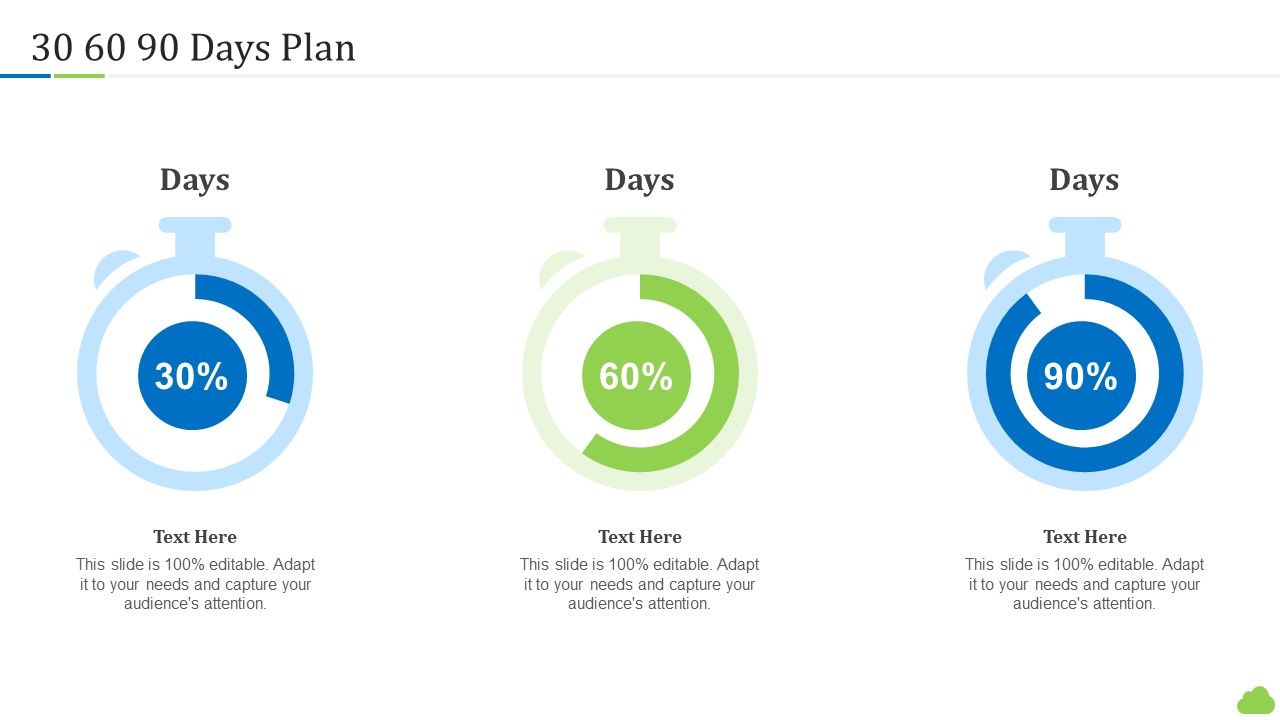 30 60 90 Days Plan

Days

30%

Text Here

This slide is 100% editable. Adapt it to your needs and capture your audience's attention.

Days

60%

Text Here

This slide is 100% editable. Adapt it to your needs and capture your audience's attention.

Days

90%

Text Here

This slide is 100% editable. Adapt it to your needs and capture your audience's attention.